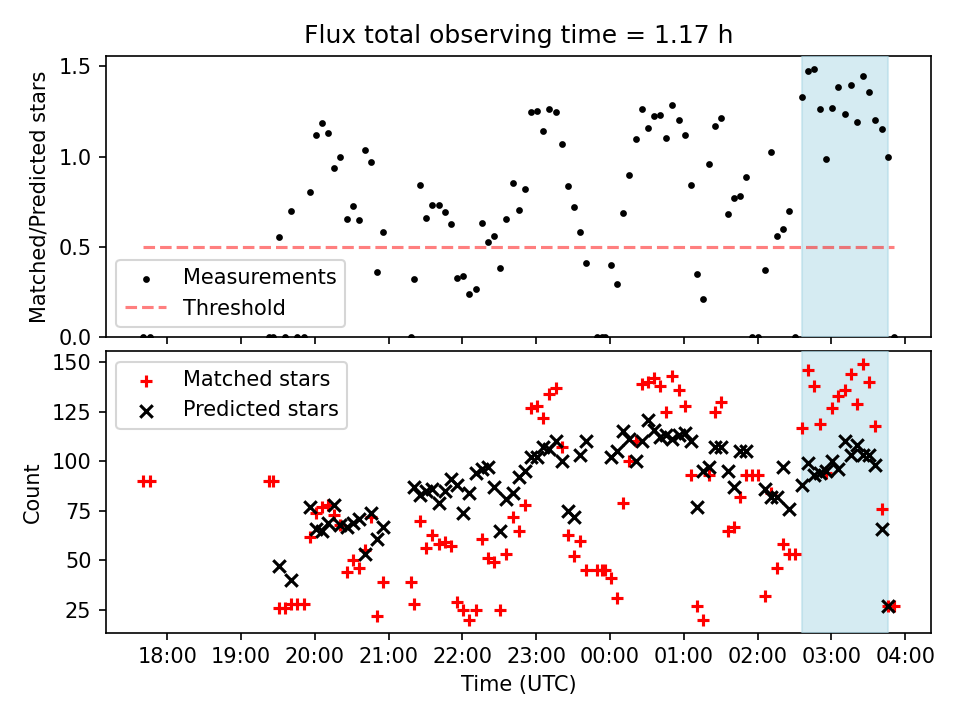 Flux total observing time = 1.17 h

Matched/Predicted stars

1.5
1.0
0.5
0.0

Measurements
Threshold

Count

150
125
100
75
50
25

Matched stars
Predicted stars

18:00 19:00 20:00 21:00 22:00 23:00 00:00 01:00 02:00 03:00 04:00

Time (UTC)